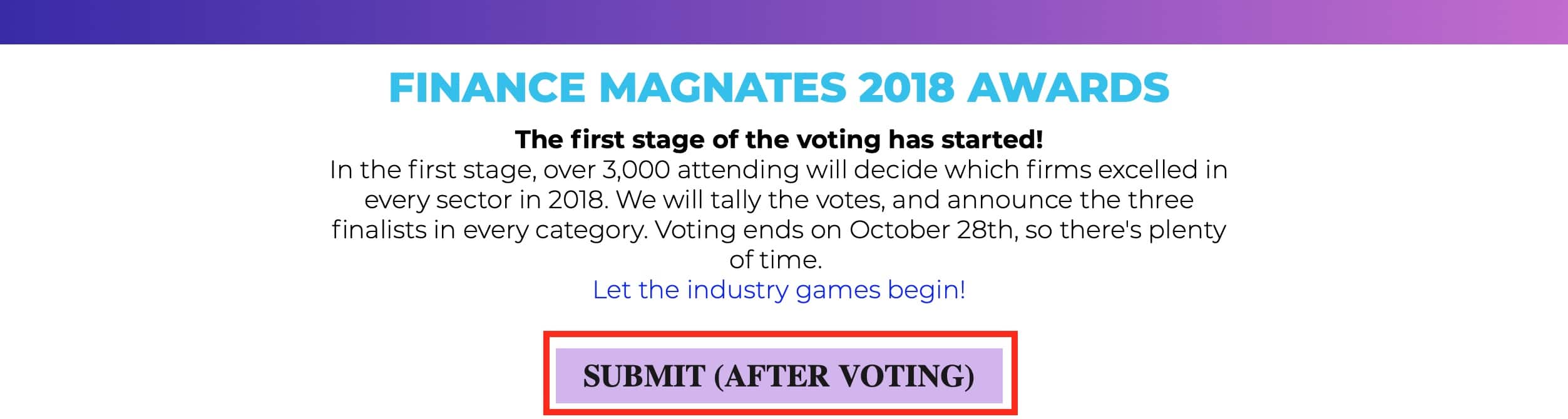 FINANCE MAGNATES 2018 AWARDS

The first stage of the voting has started!
In the first stage, over 3,000 attending will decide which firms excelled in every sector in 2018. We will tally the votes, and announce the three finalists in every category. Voting ends on October 28th, so there's plenty of time.
Let the industry games begin!

SUBMIT (AFTER VOTING)